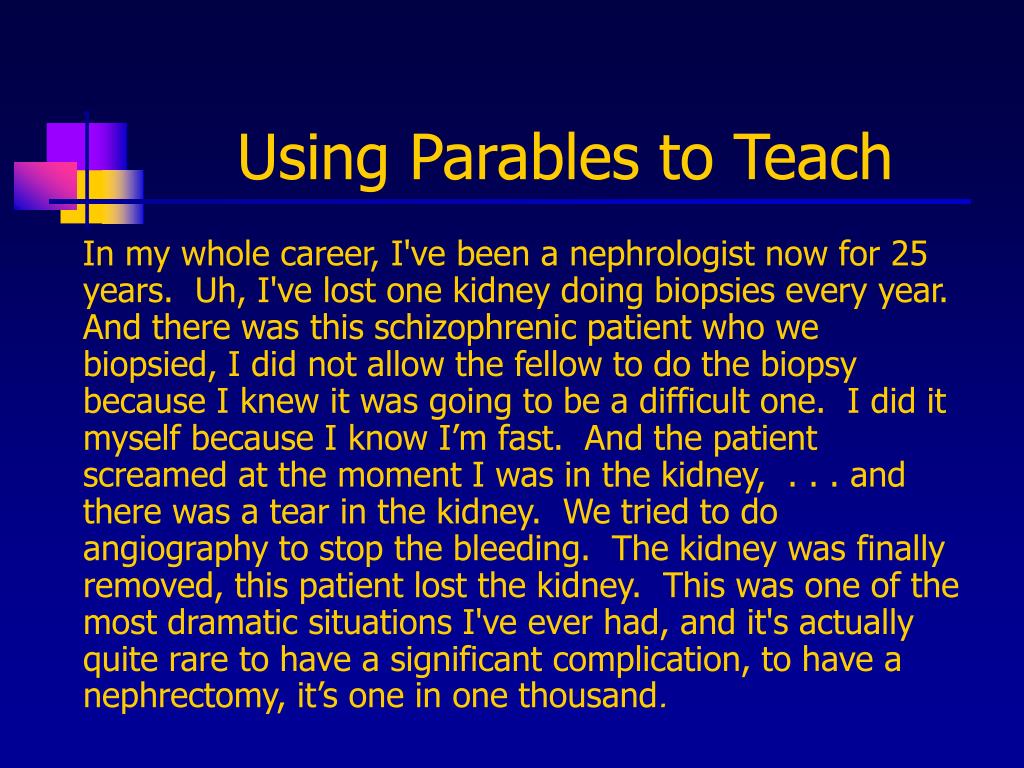 Using Parables to Teach

In my whole career, I've been a nephrologist now for 25 years. Uh, I've lost one kidney doing biopsies every year. And there was this schizophrenic patient who we biopsied, I did not allow the fellow to do the biopsy because I knew it was going to be a difficult one. I did it myself because I know I’m fast. And the patient screamed at the moment I was in the kidney, . . . and there was a tear in the kidney. We tried to do angiography to stop the bleeding. The kidney was finally removed, this patient lost the kidney. This was one of the most dramatic situations I've ever had, and it's actually quite rare to have a significant complication, to have a nephrectomy, it’s one in one thousand.